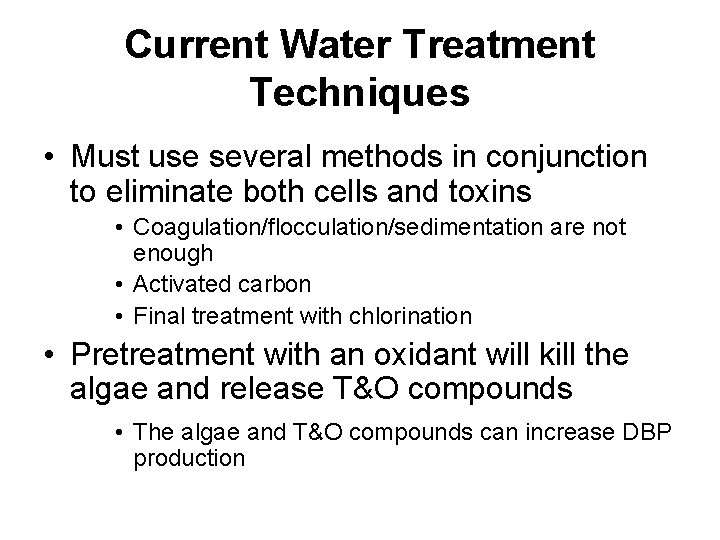 Current Water Treatment Techniques

• Must use several methods in conjunction to eliminate both cells and toxins
 • Coagulation/flocculation/sedimentation are not enough
 • Activated carbon
 • Final treatment with chlorination
• Pretreatment with an oxidant will kill the algae and release T&O compounds
 • The algae and T&O compounds can increase DBP production